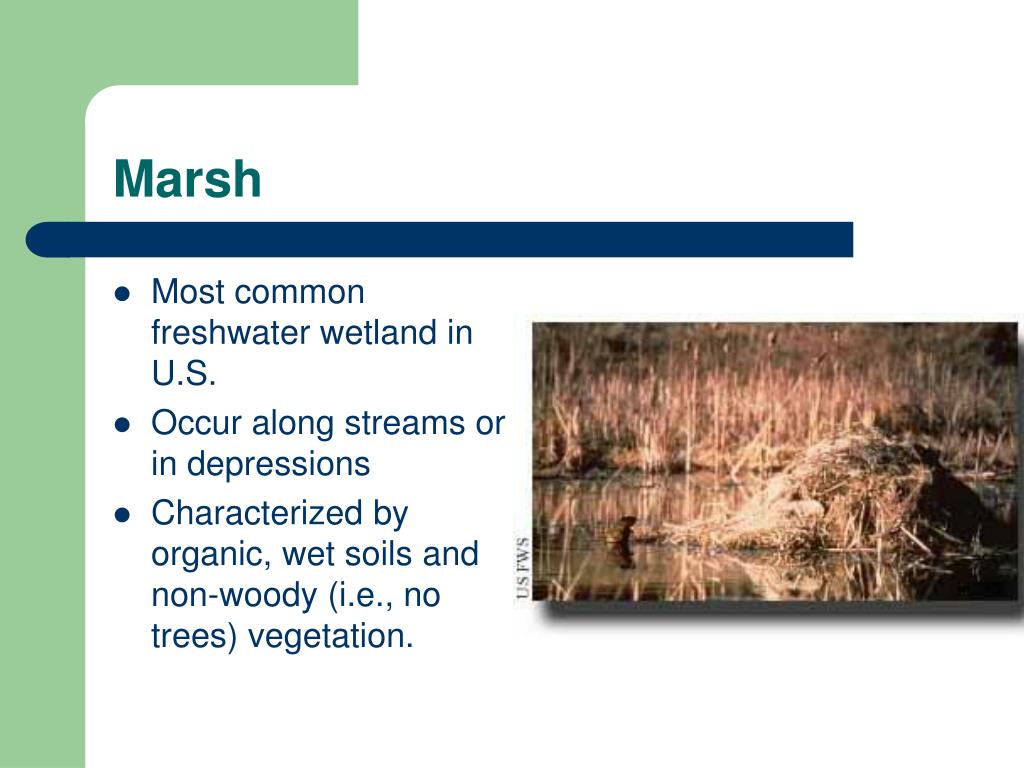 Marsh

- Most common freshwater wetland in U.S.
- Occur along streams or in depressions
- Characterized by organic, wet soils and non-woody (i.e., no trees) vegetation.

US FWS